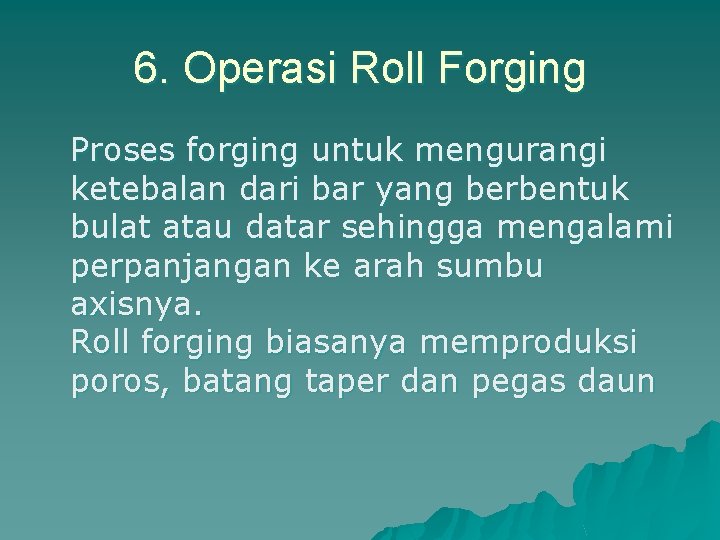 6. Operasi Roll Forging

Proses forging untuk mengurangi ketebalan dari bar yang berbentuk bulat atau datar sehingga mengalami perpanjangan ke arah sumbu axisnya.
Roll forging biasanya memproduksi poros, batang taper dan pegas daun